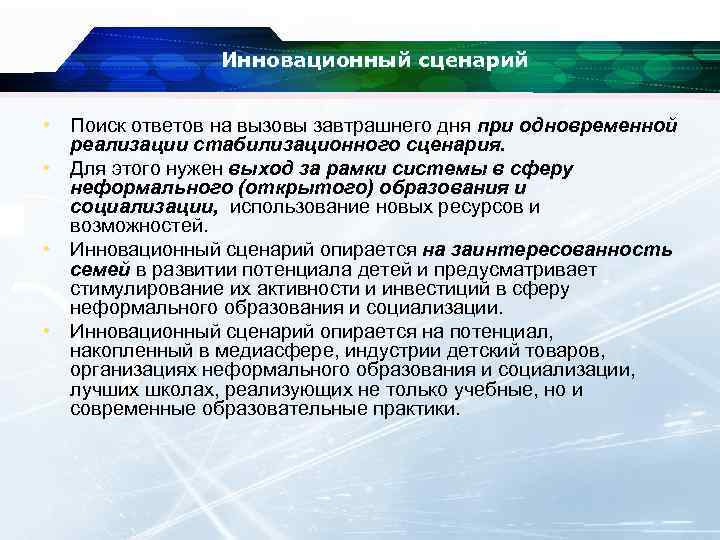 Инновационный сценарий

• Поиск ответов на вызовы завтрашнего дня при одновременной реализации стабилизационного сценария.

• Для этого нужен выход за рамки системы в сферу неформального (открытого) образования и социализации, использование новых ресурсов и возможностей.

• Инновационный сценарий опирается на заинтересованность семей в развитии потенциала детей и предусматривает стимулирование их активности и инвестиций в сферу неформального образования и социализации.

• Инновационный сценарий опирается на потенциал, накопленный в медиасфере, индустрии детский товаров, организациях неформального образования и социализации, лучших школах, реализующих не только учебные, но и современные образовательные практики.